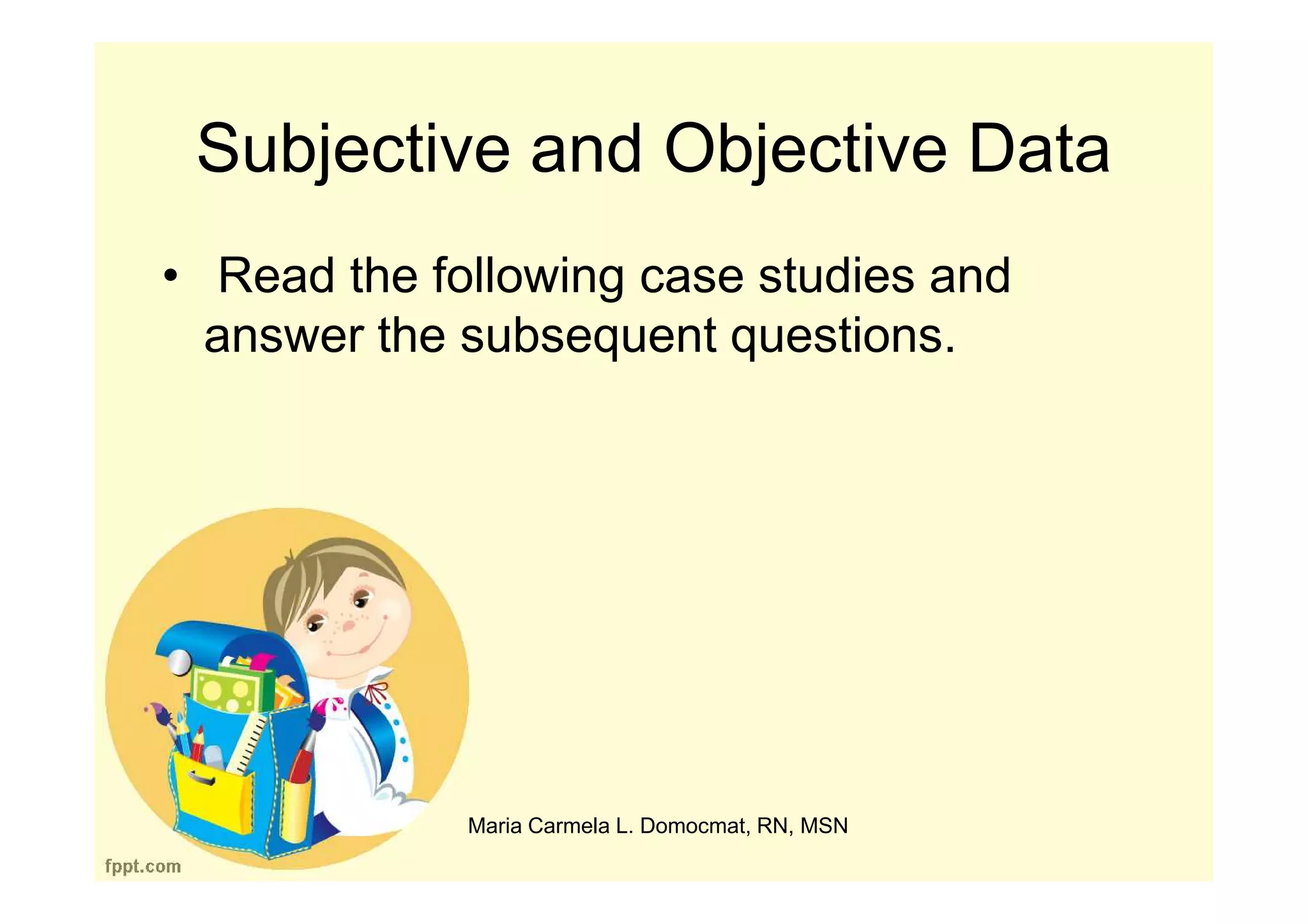 Subjective and Objective Data

• Read the following case studies and answer the subsequent questions.

Maria Carmela L. Domocmat, RN, MSN

fppt.com